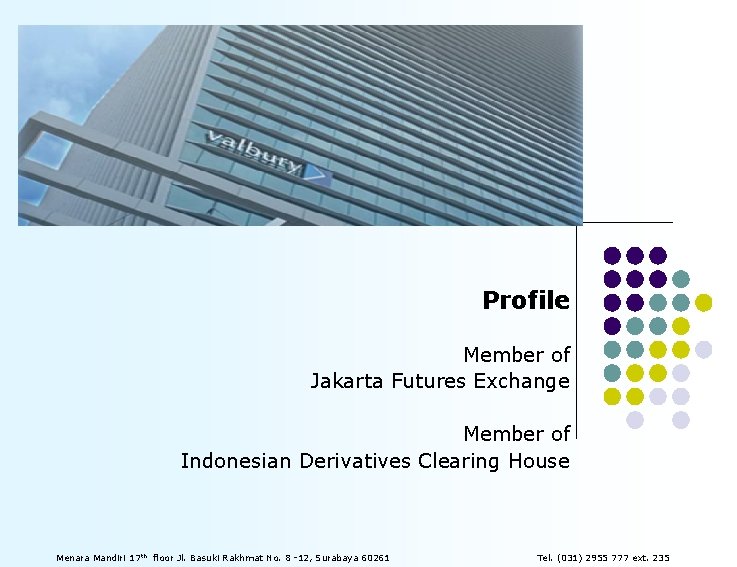 valbury

Profile

Member of
Jakarta Futures Exchange

Member of
Indonesian Derivatives Clearing House

Menara Mandiri 17$^{th}$ floor Jl. Basuki Rakhmat No. 8 -12, Surabaya 60261

Tel. (031) 2955 777 ext. 235